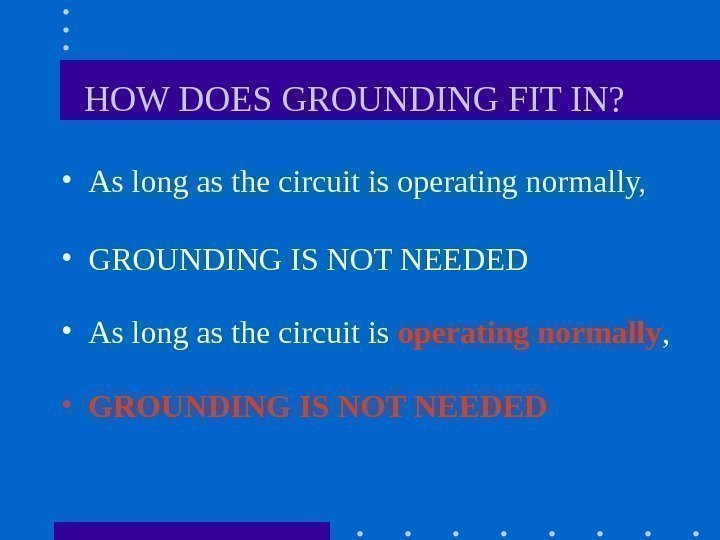 HOW DOES GROUNDING FIT IN?

• As long as the circuit is operating normally,

• GROUNDING IS NOT NEEDED

• As long as the circuit is operating normally,

• GROUNDING IS NOT NEEDED